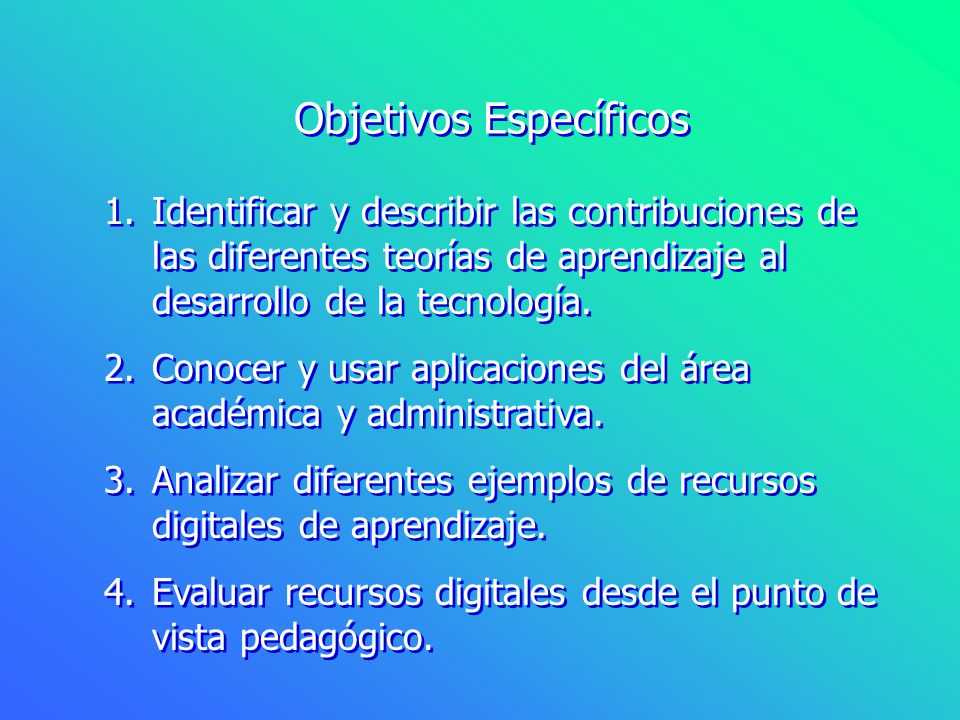 Objetivos Específicos

1. Identificar y describir las contribuciones de las diferentes teorías de aprendizaje al desarrollo de la tecnología.

2. Conocer y usar aplicaciones del área académica y administrativa.

3. Analizar diferentes ejemplos de recursos digitales de aprendizaje.

4. Evaluar recursos digitales desde el punto de vista pedagógico.